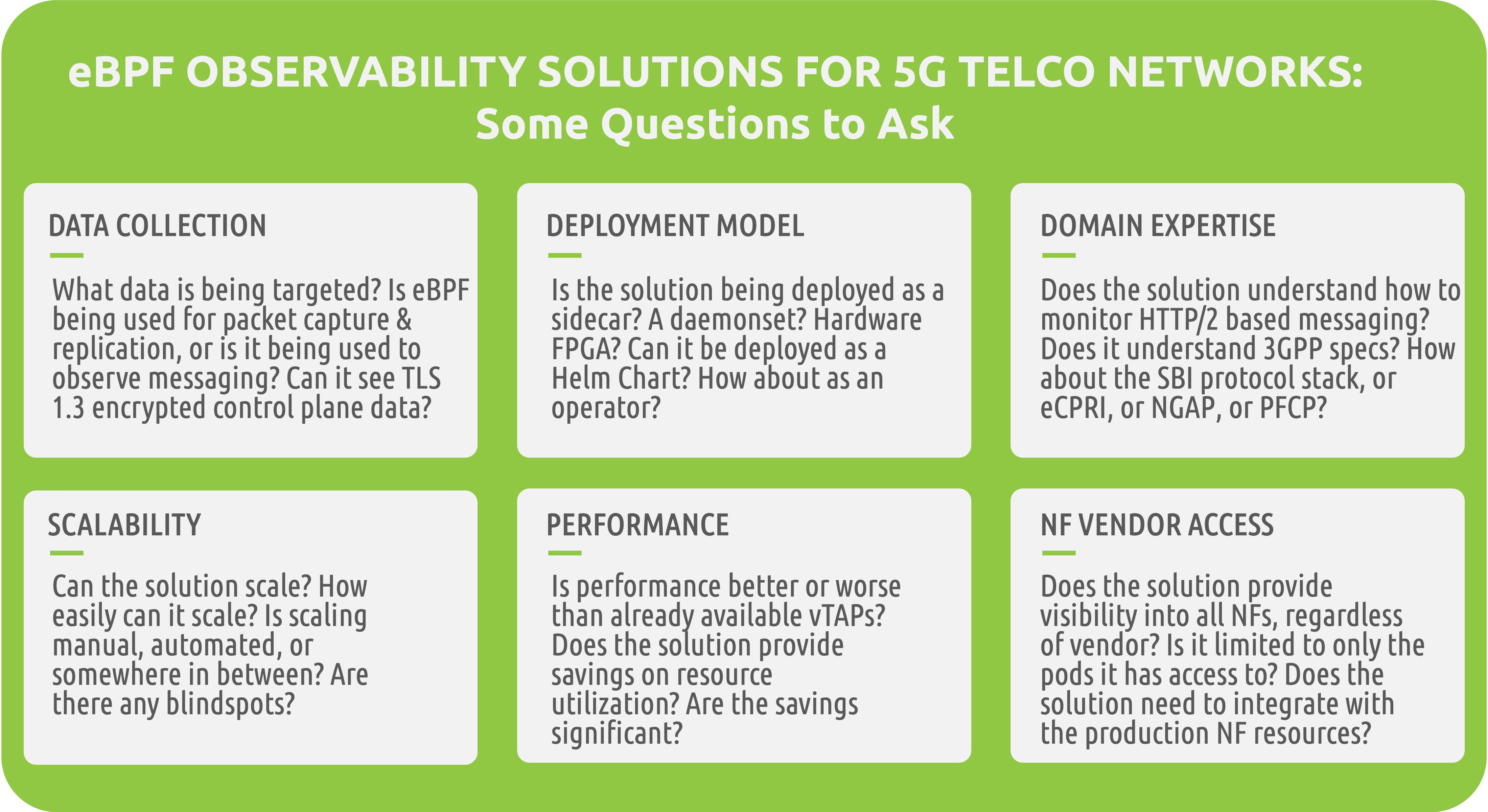 eBPF OBSERVABILITY SOLUTIONS FOR 5G TELCO NETWORKS:
Some Questions to Ask

DATA COLLECTION

What data is being targeted? Is eBPF being used for packet capture & replication, or is it being used to observe messaging? Can it see TLS 1.3 encrypted control plane data?

DEPLOYMENT MODEL

Is the solution being deployed as a sidecar? A daemonset? Hardware FPGA? Can it be deployed as a Helm Chart? How about as an operator?

DOMAIN EXPERTISE

Does the solution understand how to monitor HTTP/2 based messaging? Does it understand 3GPP specs? How about the SBI protocol stack, or eCPRI, or NGAP, or PFCP?

SCALABILITY

Can the solution scale? How easily can it scale? Is scaling manual, automated, or somewhere in between? Are there any blindspots?

PERFORMANCE

Is performance better or worse than already available vTAPs? Does the solution provide savings on resource utilization? Are the savings significant?

NF VENDOR ACCESS

Does the solution provide visibility into all NFs, regardless of vendor? Is it limited to only the pods it has access to? Does the solution need to integrate with the production NF resources?